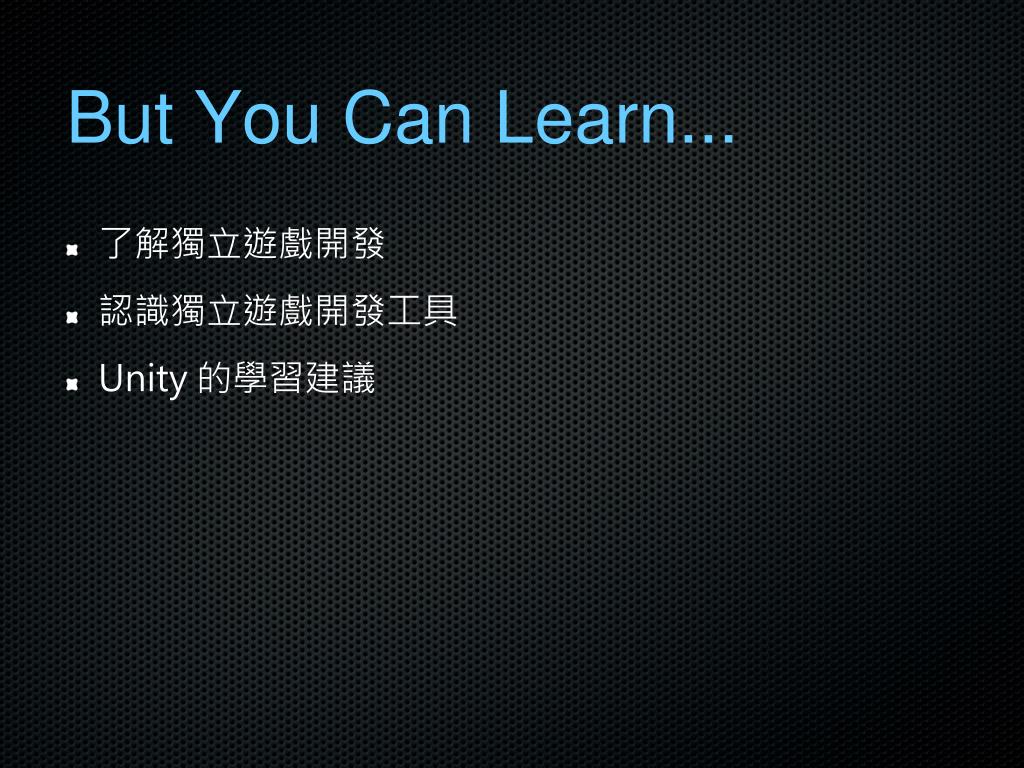 But You Can Learn...

了解獨立遊戲開發

認識獨立遊戲開發工具

Unity 的學習建議